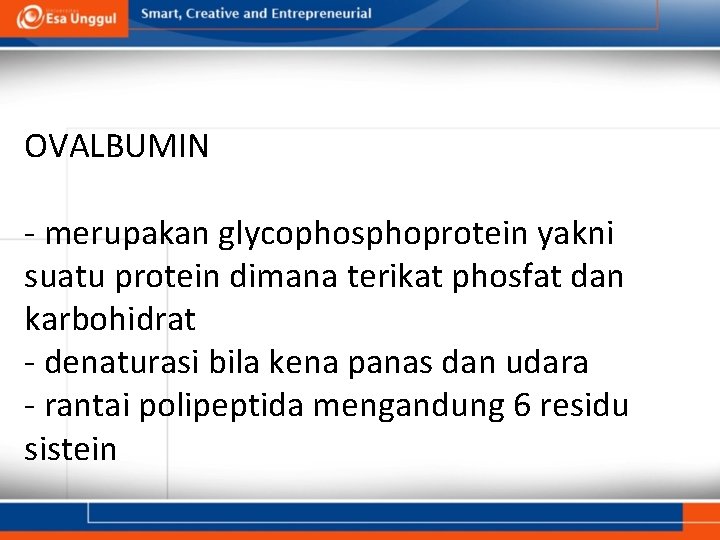 Esa Unggul

Smart, Creative and Entrepreneurial

OVALBUMIN

- merupakan glycophosphoprotein yakni suatu protein dimana terikat phosfat dan karbohidrat
- denaturasi bila kena panas dan udara
- rantai polipeptida mengandung 6 residu sistein